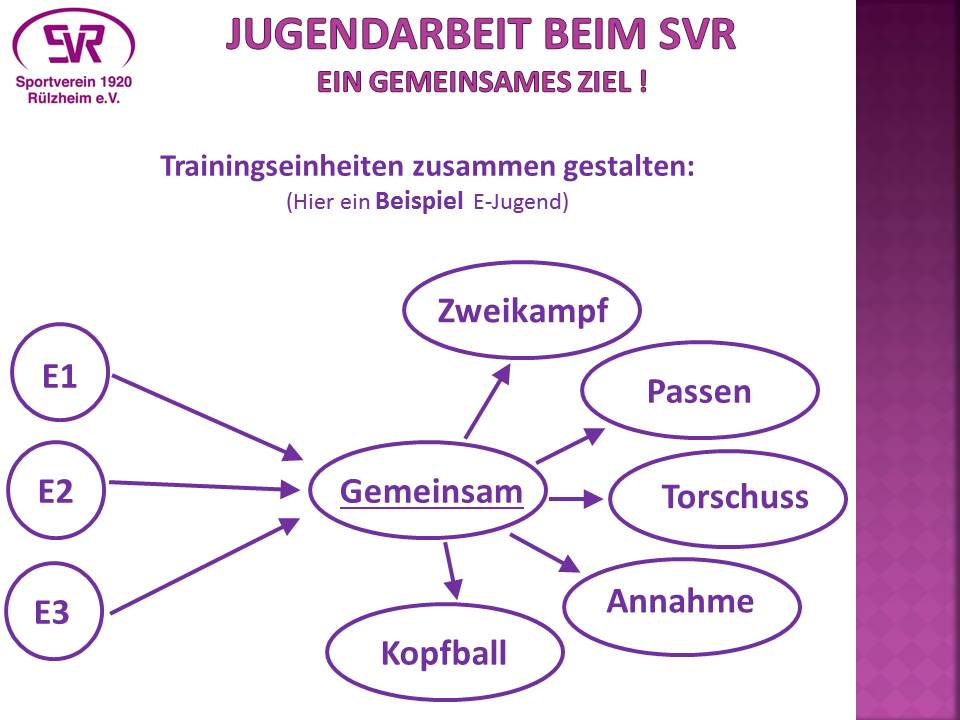 SVR
Sportverein 1920
Rülzheim e.V.

JUGENDARBEIT BEIM SVR
EIN GEMEINSAMES ZIEL !

Trainingseinheiten zusammen gestalten:
(Hier ein Beispiel E-Jugend)

E1
E2
E3
Gemeinsam
Zweikampf
Passen
Torschuss
Annahme
Kopfball